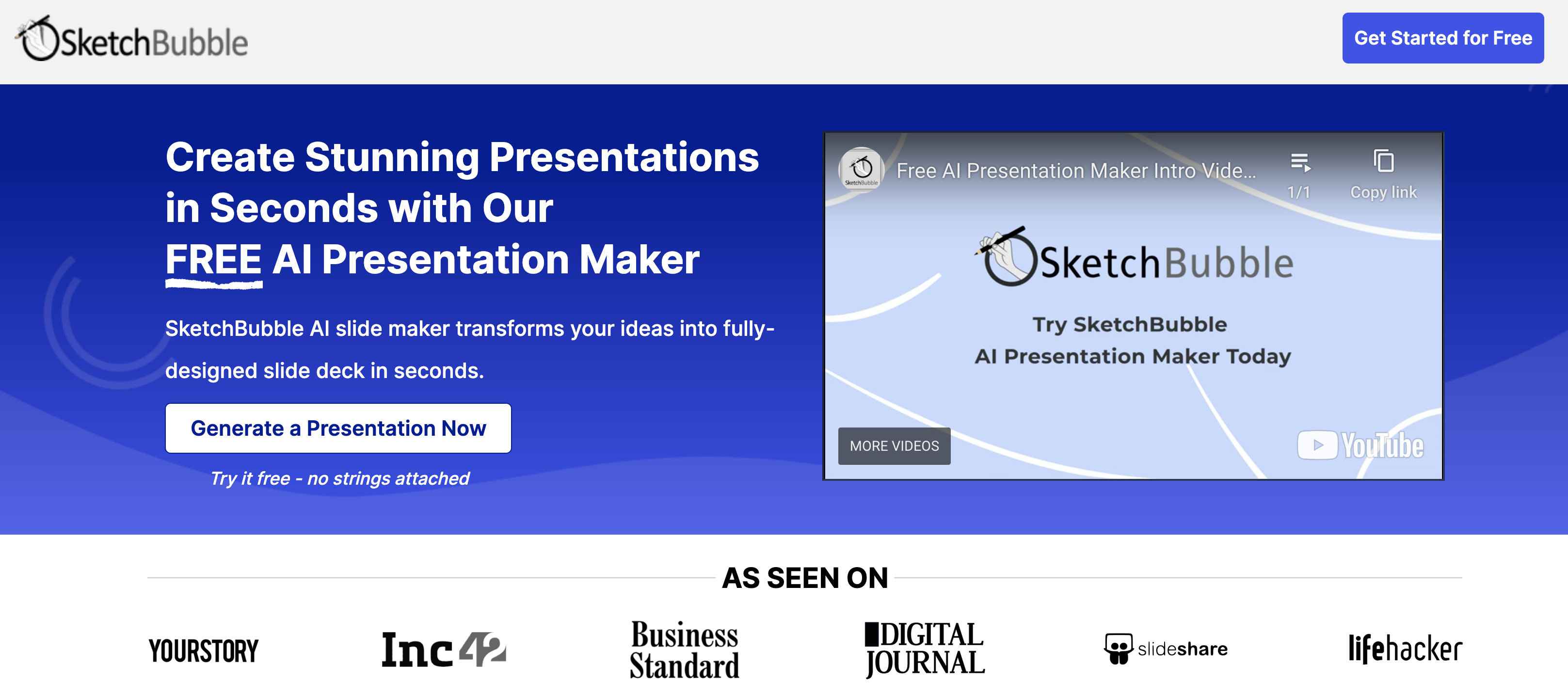 SketchBubble

Get Started for Free

Create Stunning Presentations in Seconds with Our FREE AI Presentation Maker

SketchBubble AI slide maker transforms your ideas into fully-designed slide deck in seconds.

Generate a Presentation Now

Try it free - no strings attached

SketchBubble

Free AI Presentation Maker Intro Vide...

1/1

Copy link

SketchBubble

Try SketchBubble
AI Presentation Maker Today

MORE VIDEOS

YouTube

AS SEEN ON

YOURSTORY

Inc42

Business Standard

DIGITAL JOURNAL

slideshare

lifehacker